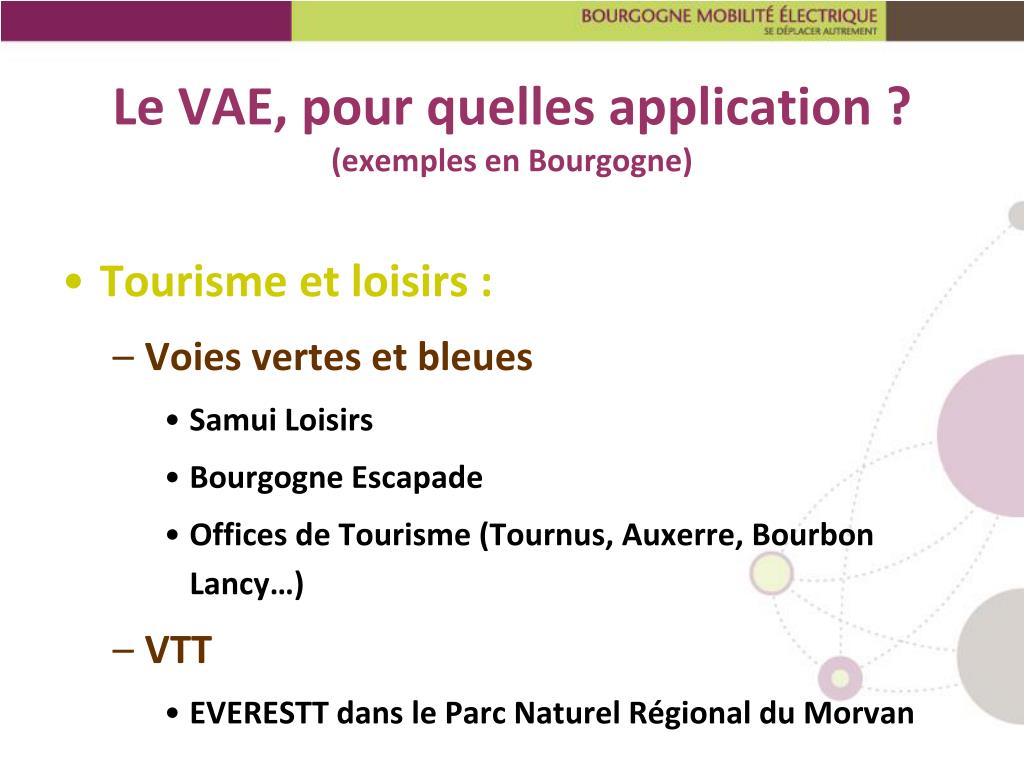 BOURGOGNE MOBILITÉ ÉLECTRIQUE
SE DÉPLACER AUTREMENT

Le VAE, pour quelles application ?
(exemples en Bourgogne)

• Tourisme et loisirs :
– Voies vertes et bleues
• Samui Loisirs
• Bourgogne Escapade
• Offices de Tourisme (Tournus, Auxerre, Bourbon Lancy…)
– VTT
• EVERESTT dans le Parc Naturel Régional du Morvan